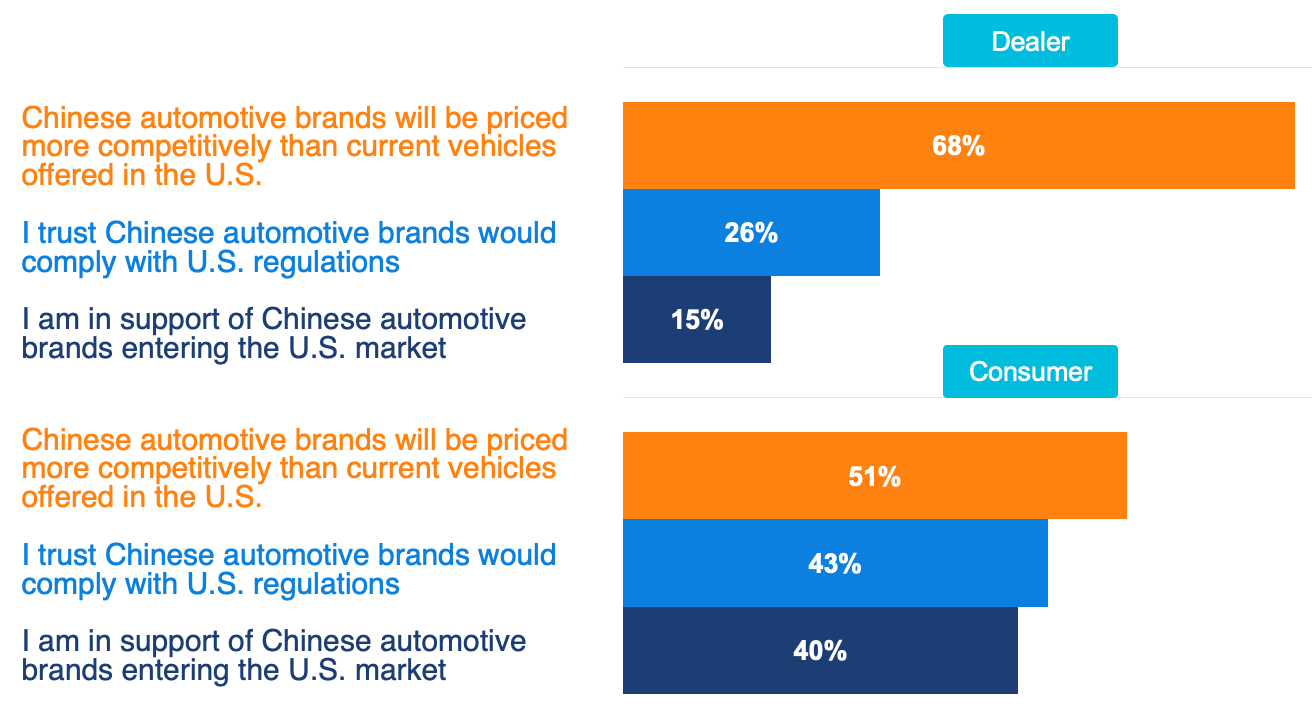 Dealer

Chinese automotive brands will be priced more competitively than current vehicles offered in the U.S.

68%

I trust Chinese automotive brands would comply with U.S. regulations

26%

I am in support of Chinese automotive brands entering the U.S. market

15%

Consumer

Chinese automotive brands will be priced more competitively than current vehicles offered in the U.S.

51%

I trust Chinese automotive brands would comply with U.S. regulations

43%

I am in support of Chinese automotive brands entering the U.S. market

40%